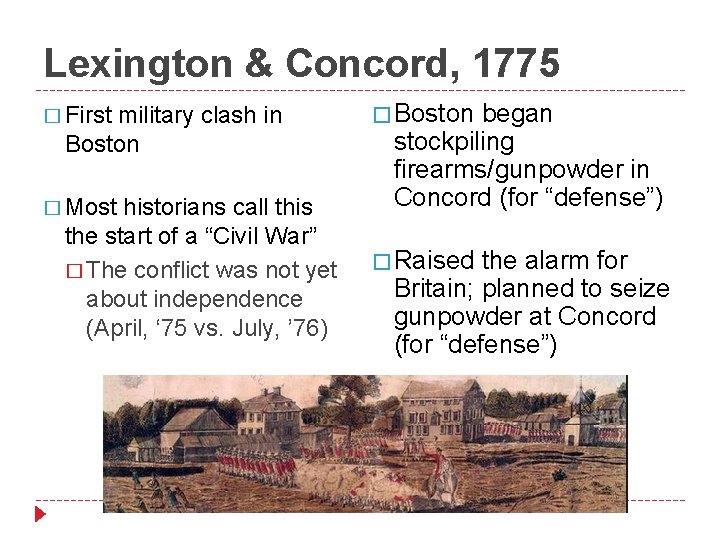 Lexington & Concord, 1775

□ First military clash in Boston

□ Most historians call this the start of a “Civil War”

□ The conflict was not yet about independence (April, ‘75 vs. July, ’76)

□ Boston began stockpiling firearms/gunpowder in Concord (for “defense”)

□ Raised the alarm for Britain; planned to seize gunpowder at Concord (for “defense”)